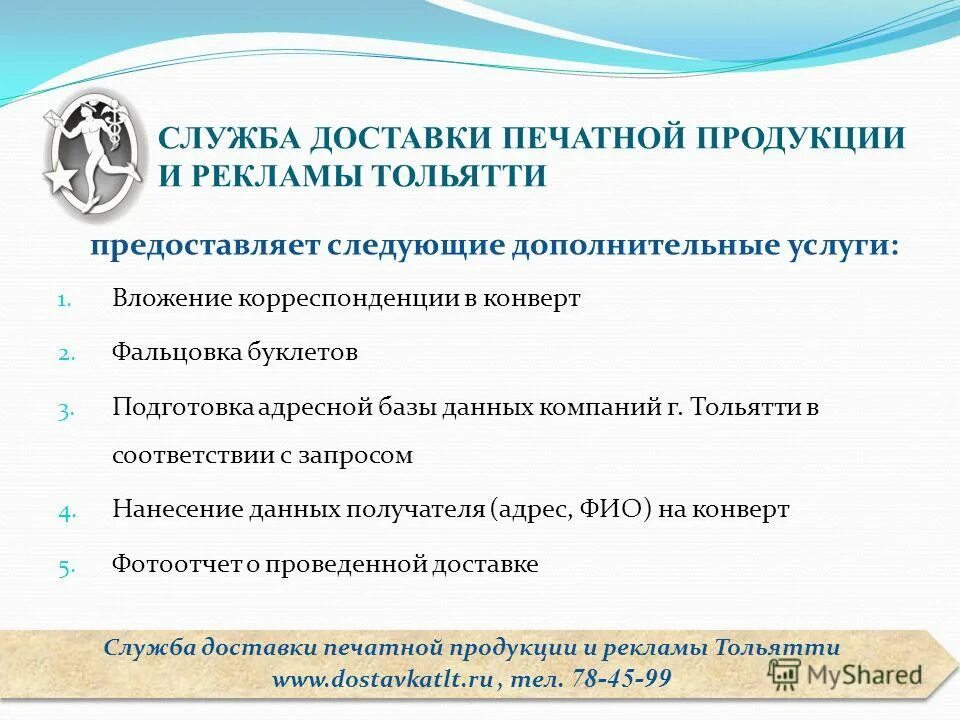 СЛУЖБА ДОСТАВКИ ПЕЧАТНОЙ ПРОДУКЦИИ И РЕКЛАМЫ ТОЛЬЯТТИ

предоставляет следующие дополнительные услуги:

1. Вложение корреспонденции в конверт
2. Фальцовка буклетов
3. Подготовка адресной базы данных компаний г. Тольятти в соответствии с запросом
4. Нанесение данных получателя (адрес, ФИО) на конверт
5. Фотоотчет о проведенной доставке

Служба доставки печатной продукции и рекламы Тольятти
www.dostavkatlt.ru , тел. 78-45-99

MyShared